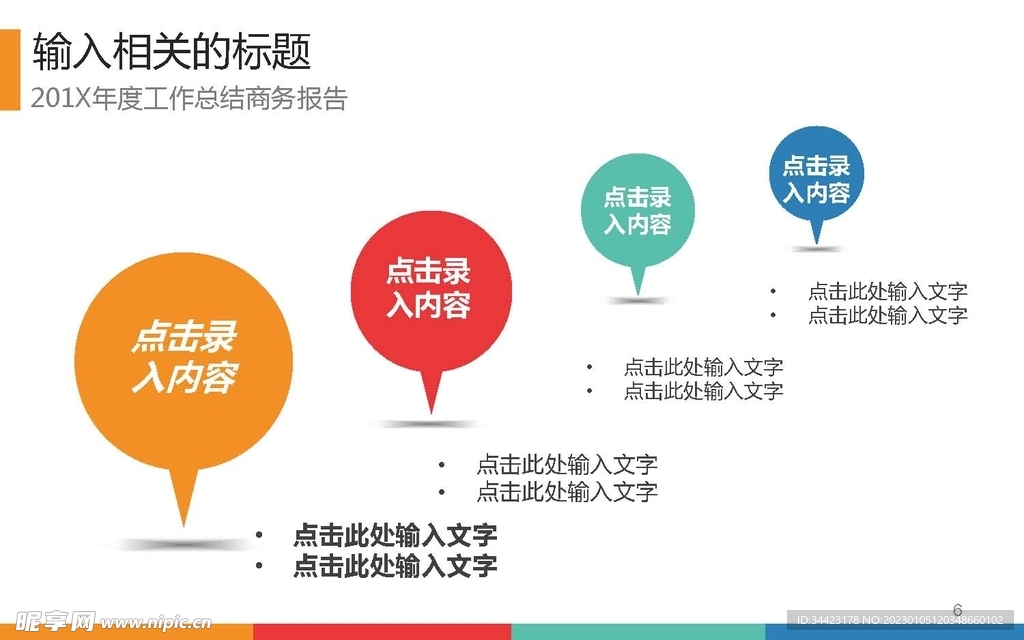 输入相关的标题
201X年度工作总结商务报告

点击录入内容

点击录入内容

点击录入内容

点击录入内容

• 点击此处输入文字
• 点击此处输入文字

• 点击此处输入文字
• 点击此处输入文字

• 点击此处输入文字
• 点击此处输入文字

• 点击此处输入文字
• 点击此处输入文字

6

昵享网 www.nipic.cn

ID:34423178 NO:20230105120348660102